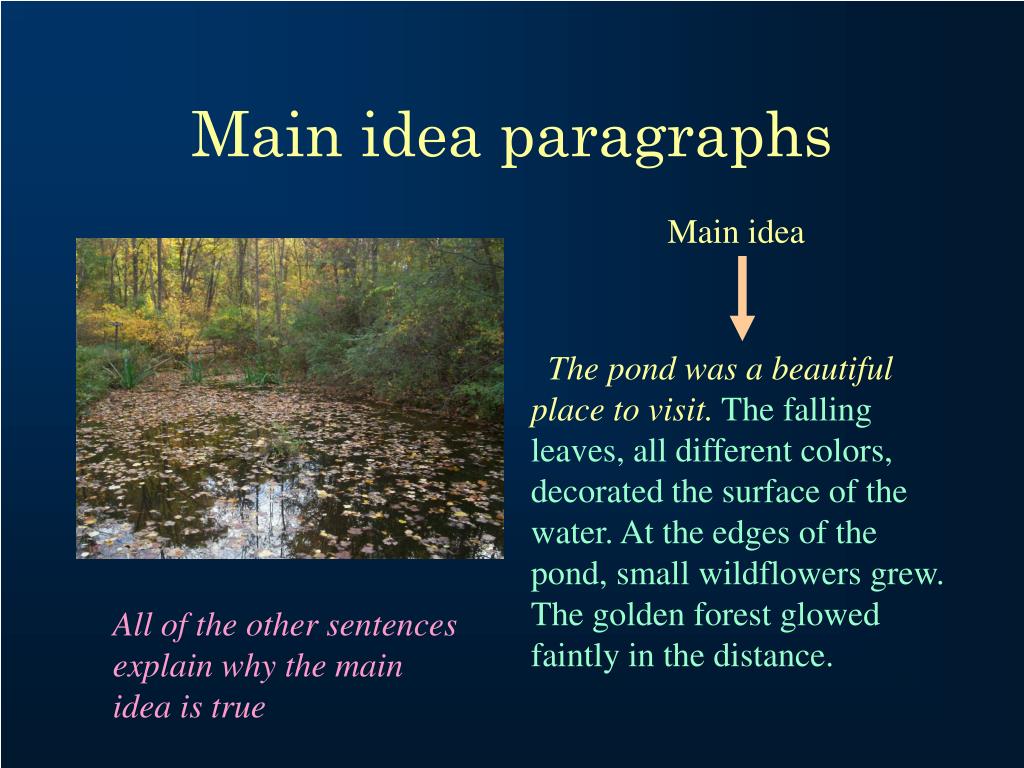 Main idea paragraphs

Main idea

The pond was a beautiful place to visit. The falling leaves, all different colors, decorated the surface of the water. At the edges of the pond, small wildflowers grew. The golden forest glowed faintly in the distance.

All of the other sentences explain why the main idea is true